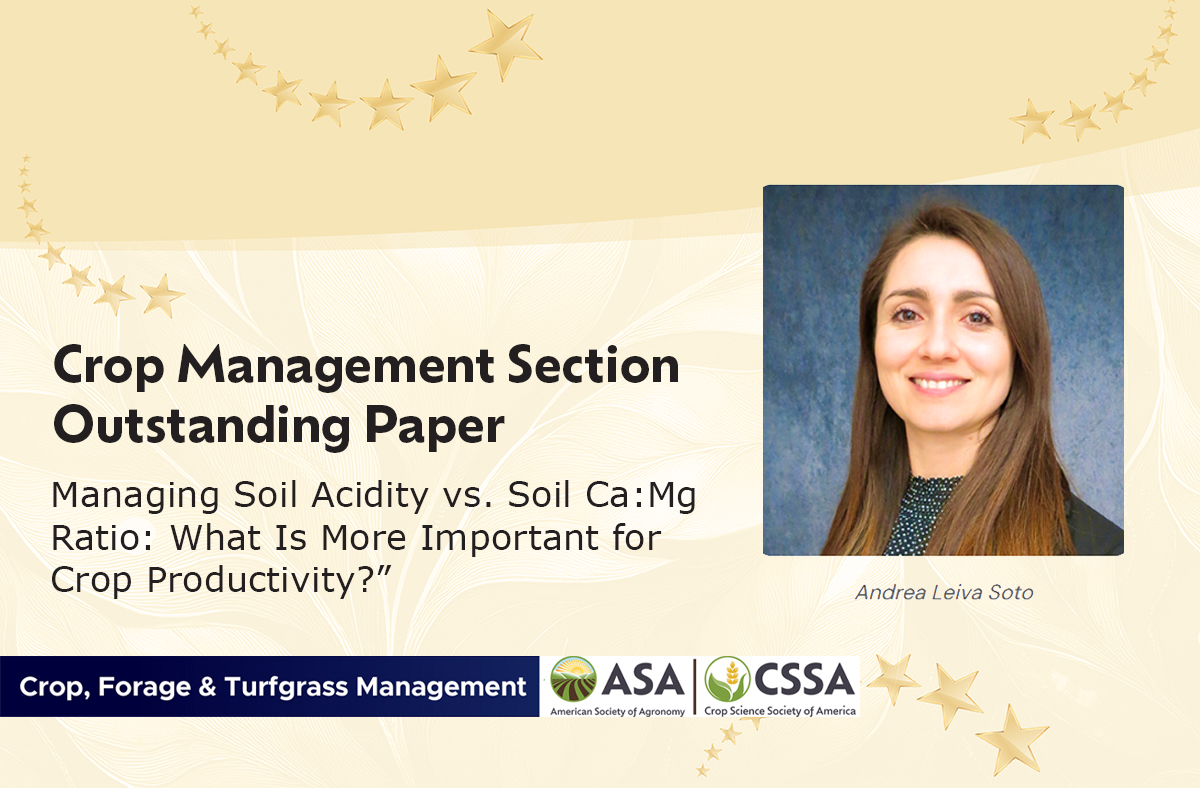 Crop Management Section Outstanding Paper

Managing Soil Acidity vs. Soil Ca:Mg Ratio: What Is More Important for Crop Productivity?”

Andrea Leiva Soto

Crop, Forage & Turfgrass Management

ASA
American Society of Agronomy

CSSA
Crop Science Society of America